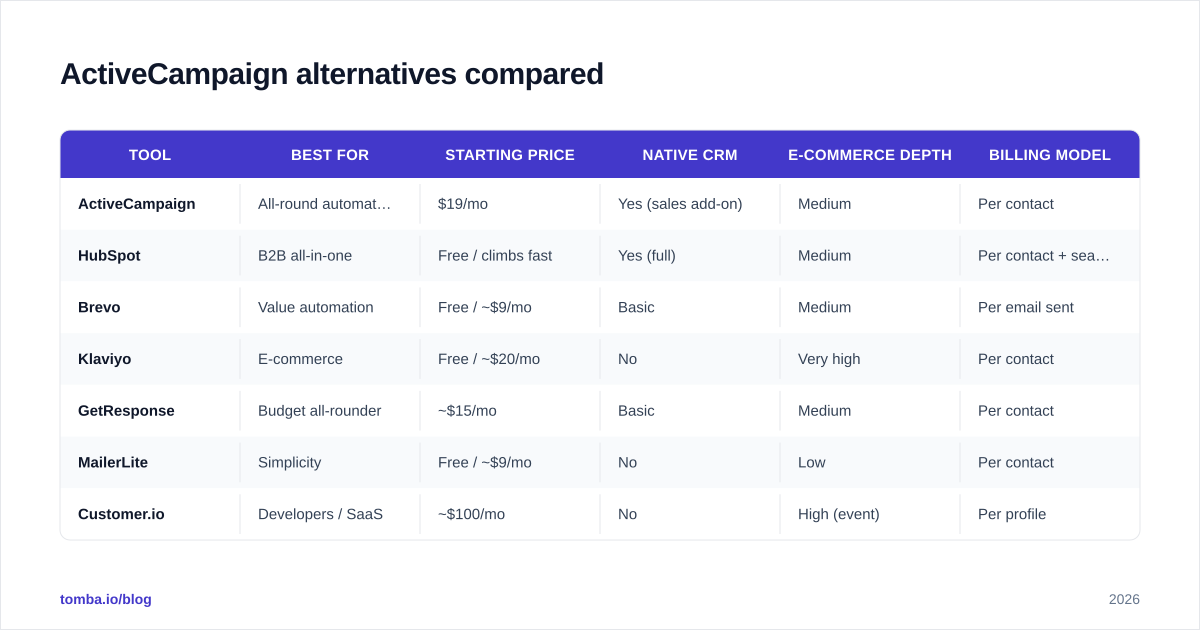 ActiveCampaign alternatives compared

| TOOL | BEST FOR | STARTING PRICE | NATIVE CRM | E-COMMERCE DEPTH | BILLING MODEL |
|---|---|---|---|---|---|
| ActiveCampaign | All-round automat… | \$19/mo | Yes (sales add-on) | Medium | Per contact |
| HubSpot | B2B all-in-one | Free / climbs fast | Yes (full) | Medium | Per contact + sea… |
| Brevo | Value automation | Free / ~\$9/mo | Basic | Medium | Per email sent |
| Klaviyo | E-commerce | Free / ~\$20/mo | No | Very high | Per contact |
| GetResponse | Budget all-rounder | ~\$15/mo | Basic | Medium | Per contact |
| MailerLite | Simplicity | Free / ~\$9/mo | No | Low | Per contact |
| Customer.io | Developers / SaaS | ~\$100/mo | No | High (event) | Per profile |

tomba.io/blog

2026